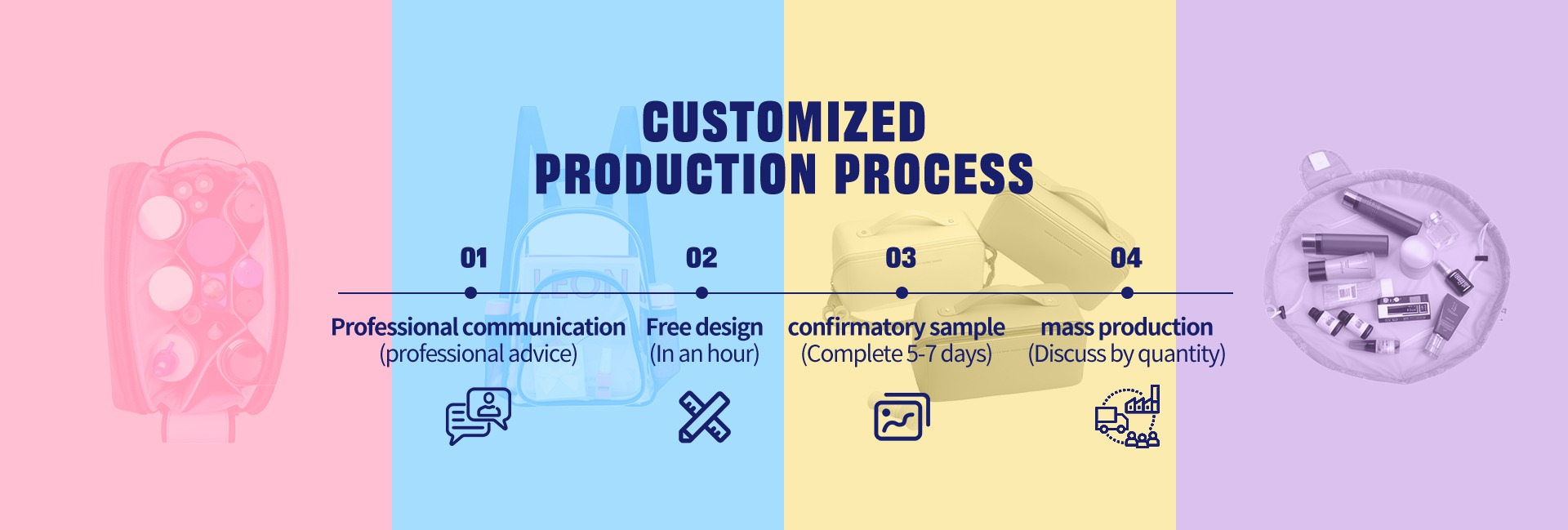 CUSTOMIZED
PRODUCTION PROCESS

01
Professional communication
(professional advice)

02
Free design
(In an hour)

03
confirmatory sample
(Complete 5-7 days)

04
mass production
(Discuss by quantity)